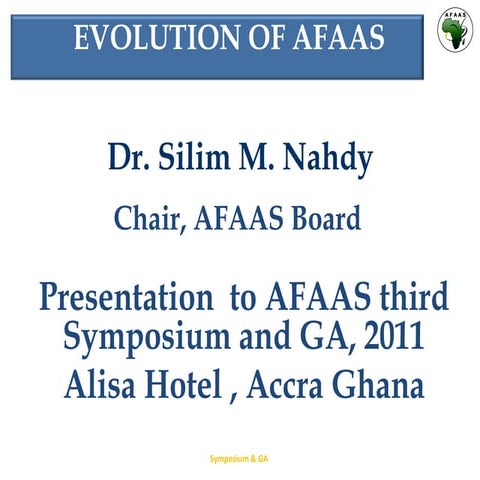 EVOLUTION OF AFAAS

AFAAS

Dr. Silim M. Nahdy

Chair, AFAAS Board

Presentation to AFAAS third Symposium and GA, 2011 Alisa Hotel , Accra Ghana

Symposium & GA